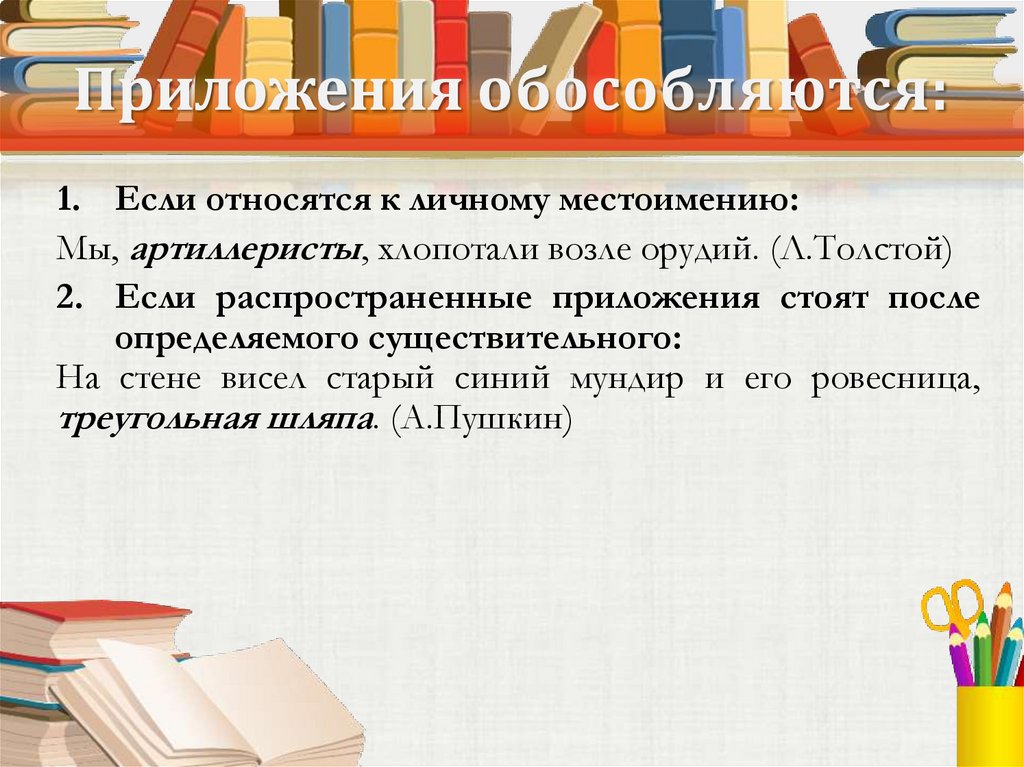 Приложения обособляются:

1. Если относятся к личному местоимению:

Мы, артиллеристы, хлопотали возле орудий. (Л.Толстой)

2. Если распространенные приложения стоят после определяемого существительного:

На стене висел старый синий мундир и его ровесница, треугольная шляпа. (А.Пушкин)